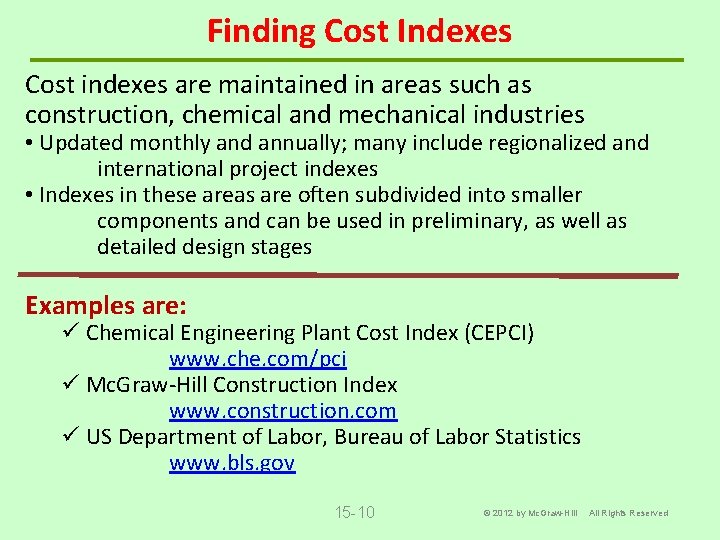 Finding Cost Indexes

Cost indexes are maintained in areas such as construction, chemical and mechanical industries

• Updated monthly and annually; many include regionalized and international project indexes

• Indexes in these areas are often subdivided into smaller components and can be used in preliminary, as well as detailed design stages

Examples are:

✓ Chemical Engineering Plant Cost Index (CEPCI)
www.che.com/pci

✓ McGraw-Hill Construction Index
www.construction.com

✓ US Department of Labor, Bureau of Labor Statistics
www.bls.gov

15-10

© 2012 by McGraw-Hill All Rights Reserved